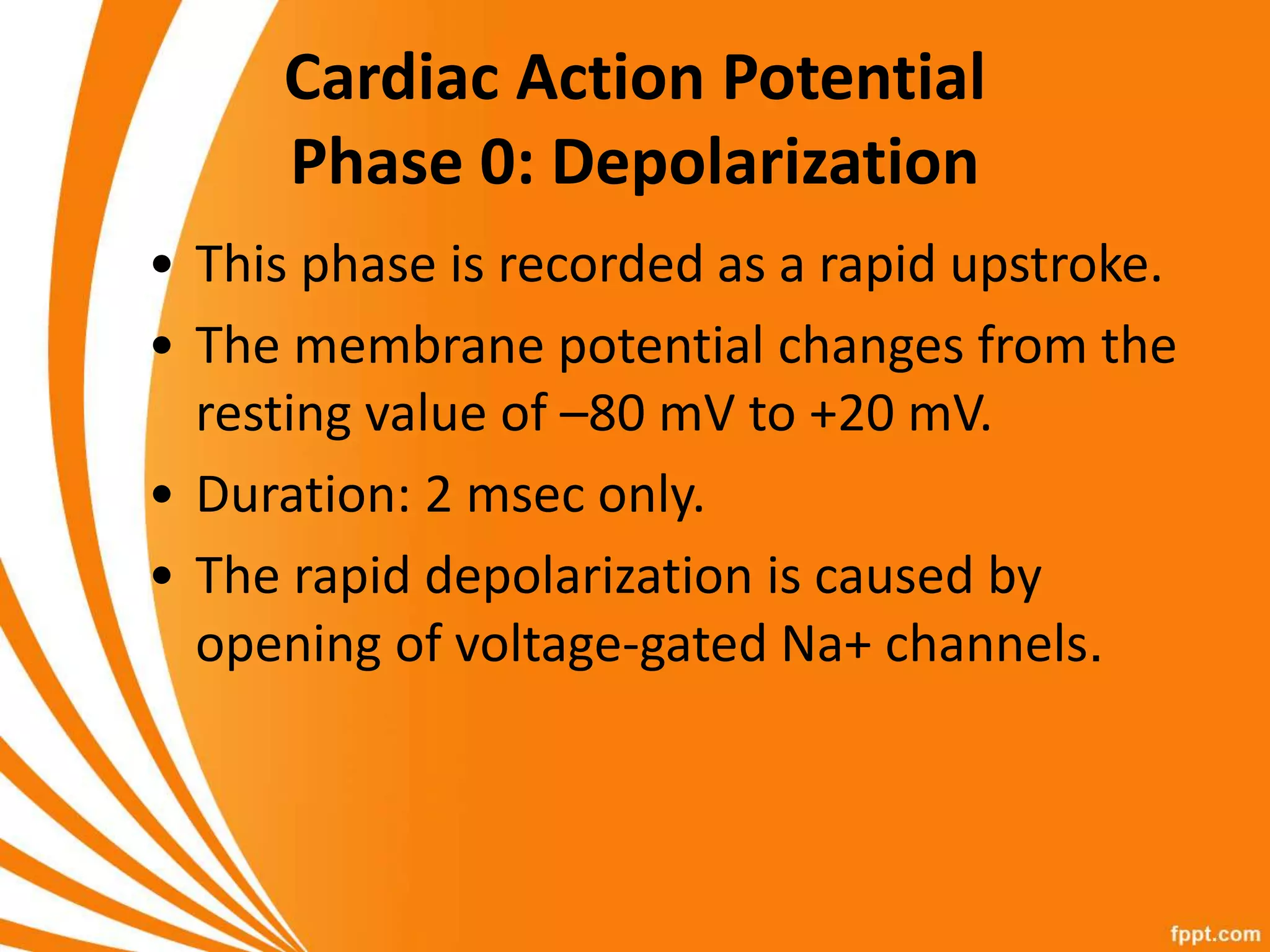 Cardiac Action Potential
Phase 0: Depolarization

• This phase is recorded as a rapid upstroke.
• The membrane potential changes from the resting value of –80 mV to +20 mV.
• Duration: 2 msec only.
• The rapid depolarization is caused by opening of voltage-gated Na+ channels.

fppt.com